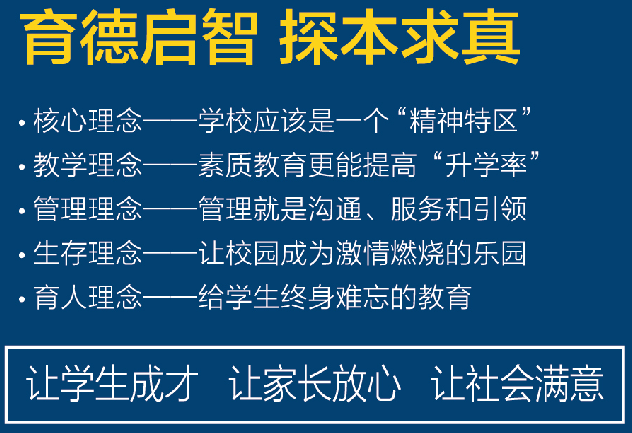 育德启智 探本求真

• 核心理念——学校应该是一个“精神特区”
• 教学理念——素质教育更能提高“升学率”
• 管理理念——管理就是沟通、服务和引领
• 生存理念——让校园成为激情燃烧的乐园
• 育人理念——给学生终身难忘的教育

让学生成才 让家长放心 让社会满意